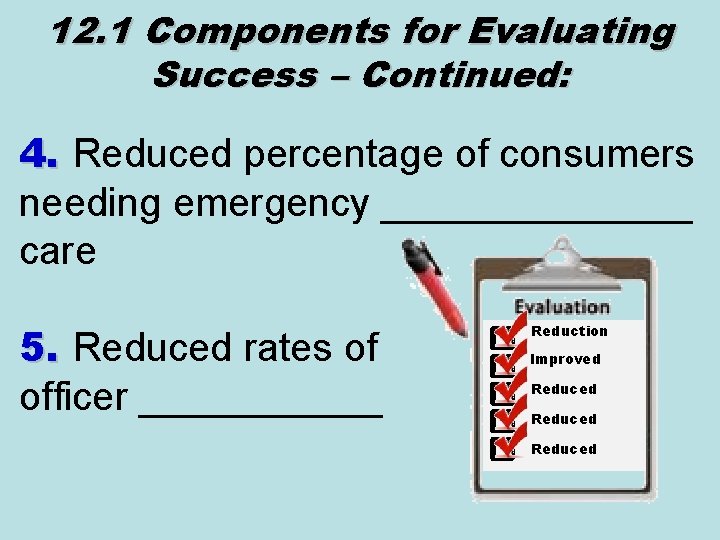 12.1 Components for Evaluating Success – Continued:

4. Reduced percentage of consumers needing emergency ______________ care

5. Reduced rates of officer ___________

Evaluation
Reduction
Improved
Reduced
Reduced
Reduced